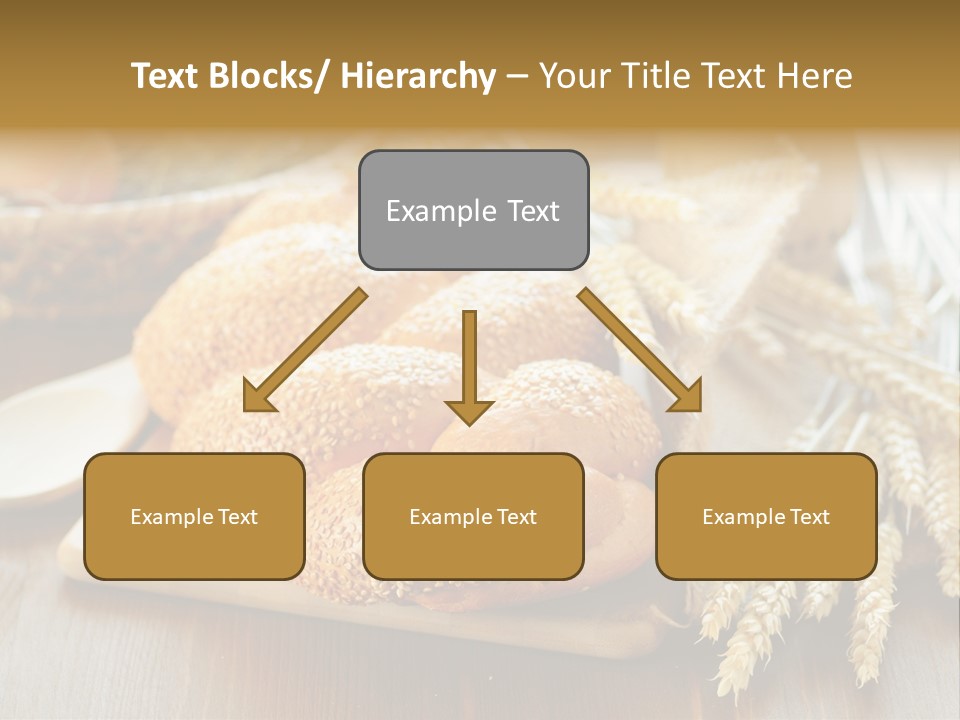 Text Blocks/ Hierarchy – Your Title Text Here

Example Text

Example Text

Example Text

Example Text